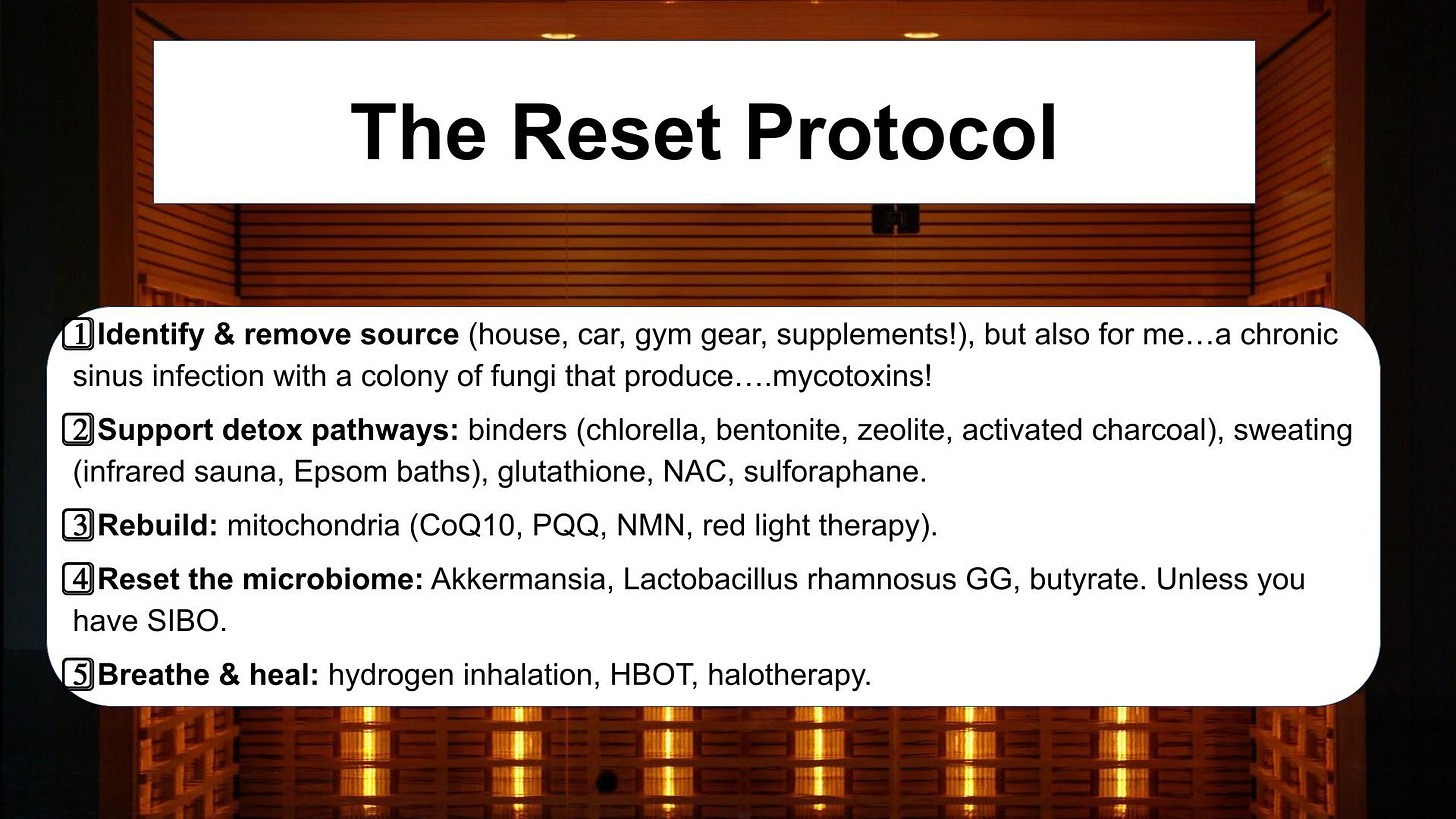 The Reset Protocol

1 Identify & remove source (house, car, gym gear, supplements!), but also for me…a chronic sinus infection with a colony of fungi that produce….mycotoxins!

2 Support detox pathways: binders (chlorella, bentonite, zeolite, activated charcoal), sweating (infrared sauna, Epsom baths), glutathione, NAC, sulforaphane.

3 Rebuild: mitochondria (CoQ10, PQQ, NMN, red light therapy).

4 Reset the microbiome: Akkermansia, Lactobacillus rhamnosus GG, butyrate. Unless you have SIBO.

5 Breathe & heal: hydrogen inhalation, HBOT, halotherapy.